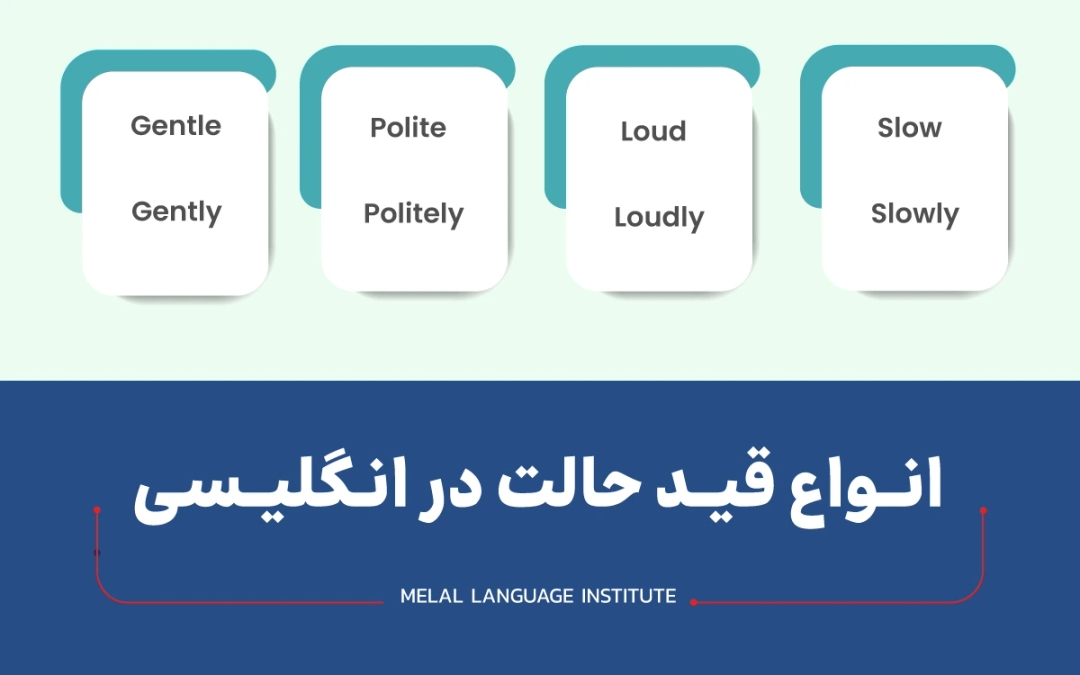 Gentle

Gently

Polite

Politely

Loud

Loudly

Slow

Slowly

انواع قید حالت در انگلیسی

MELAL LANGUAGE INSTITUTE